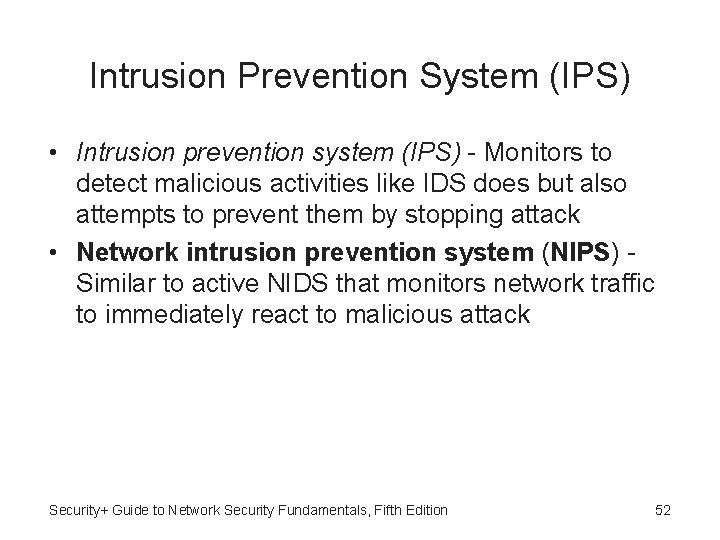 Intrusion Prevention System (IPS)

• Intrusion prevention system (IPS) - Monitors to detect malicious activities like IDS does but also attempts to prevent them by stopping attack
• Network intrusion prevention system (NIPS) - Similar to active NIDS that monitors network traffic to immediately react to malicious attack

Security+ Guide to Network Security Fundamentals, Fifth Edition 52